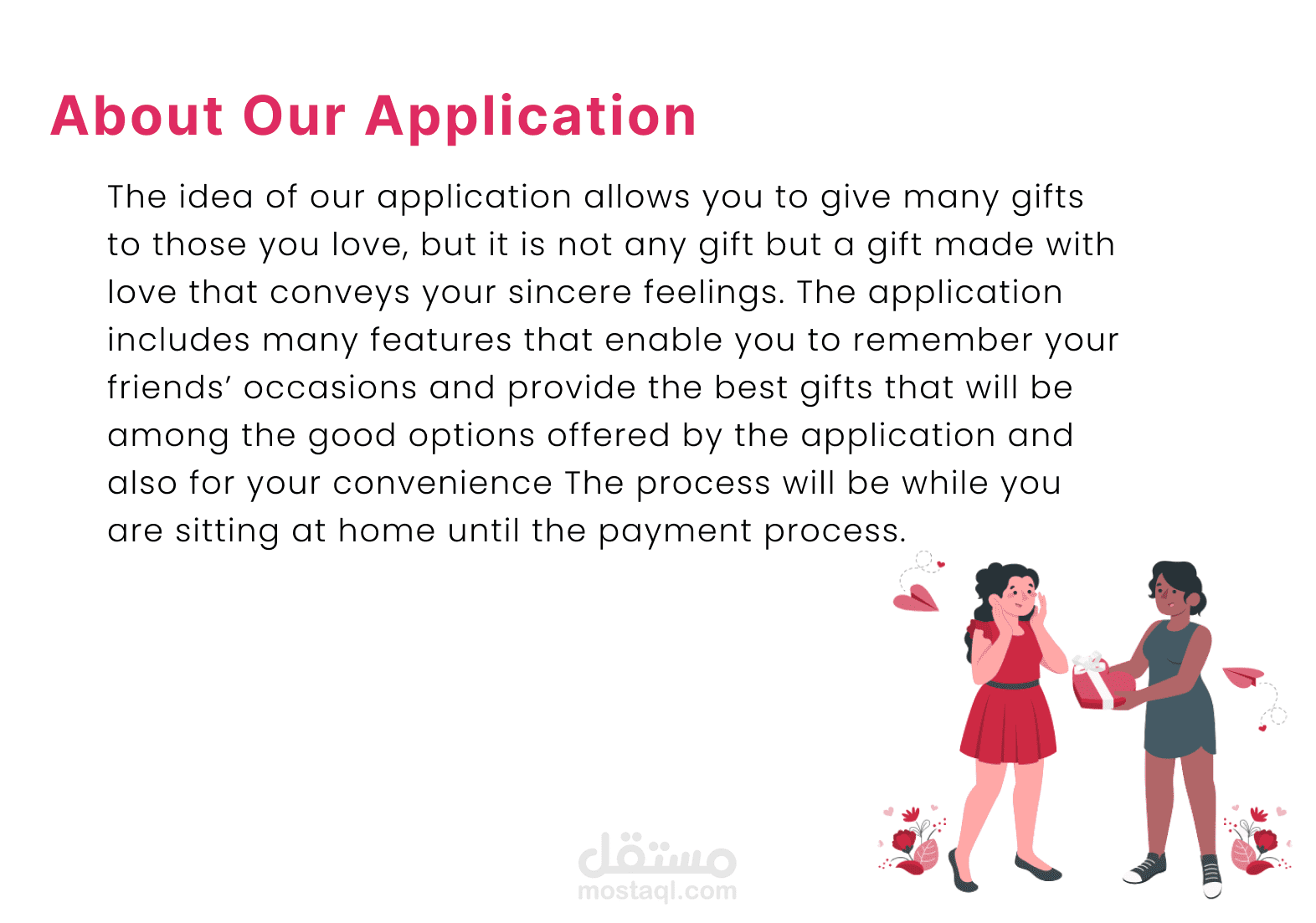 About Our Application

The idea of our application allows you to give many gifts to those you love, but it is not any gift but a gift made with love that conveys your sincere feelings. The application includes many features that enable you to remember your friends' occasions and provide the best gifts that will be among the good options offered by the application and also for your convenience The process will be while you are sitting at home until the payment process.

مستقل
mostaql.com